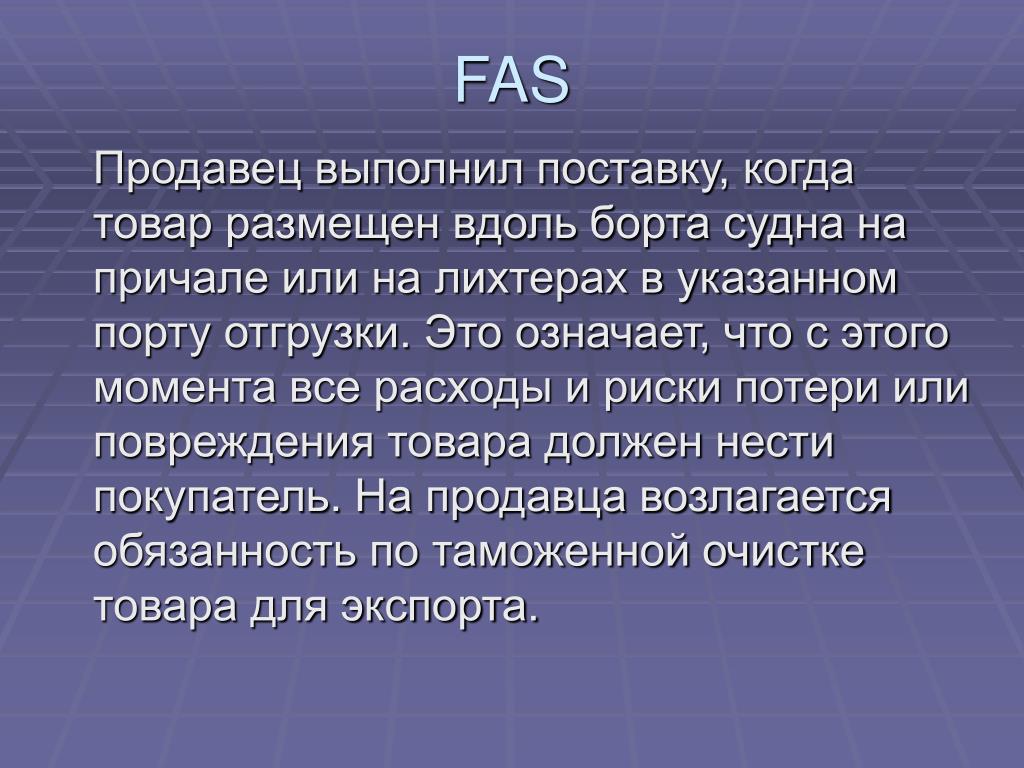 FAS

Продавец выполнил поставку, когда товар размещен вдоль борта судна на причале или на лихтерах в указанном порту отгрузки. Это означает, что с этого момента все расходы и риски потери или повреждения товара должен нести покупатель. На продавца возлагается обязанность по таможенной очистке товара для экспорта.